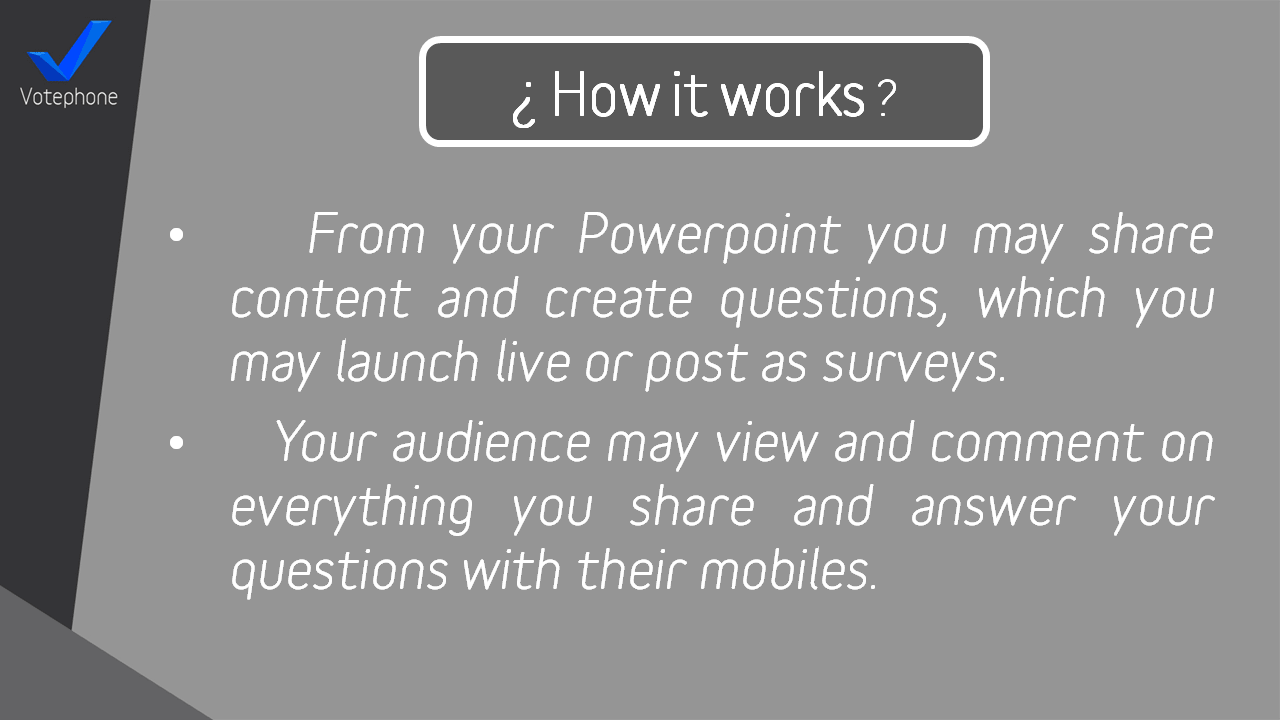 Votephone

¿ How it works ?

• From your Powerpoint you may share content and create questions, which you may launch live or post as surveys.

• Your audience may view and comment on everything you share and answer your questions with their mobiles.